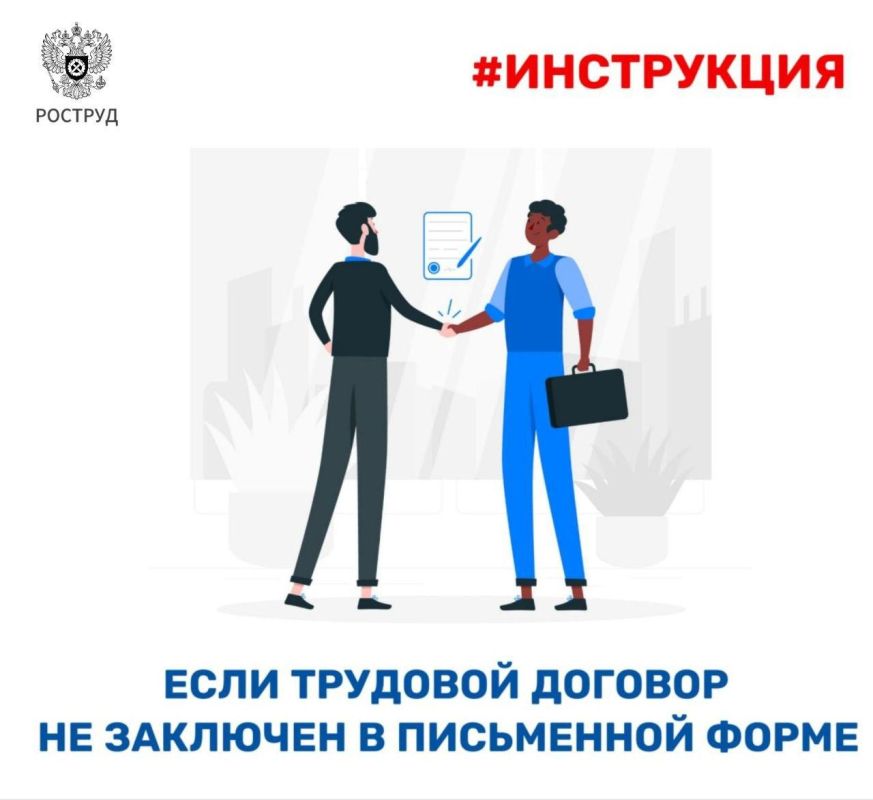 РОСТРУД

#ИНСТРУКЦИЯ

ЕСЛИ ТРУДОВОЙ ДОГОВОР НЕ ЗАКЛЮЧЕН В ПИСЬМЕННОЙ ФОРМЕ